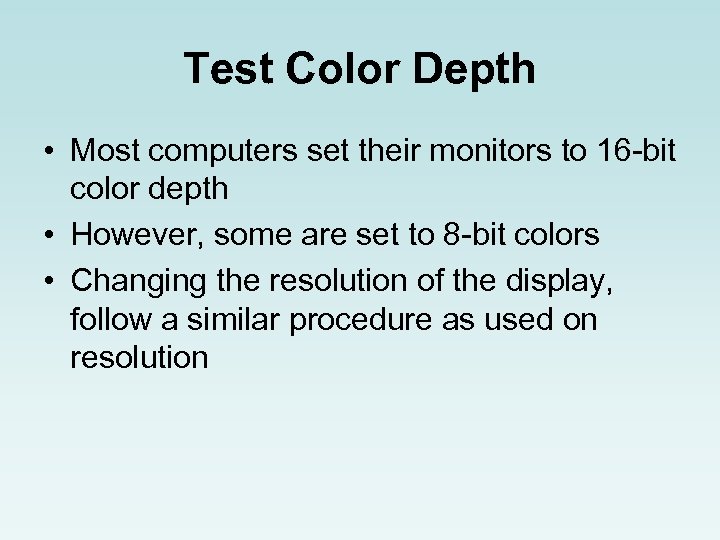 Test Color Depth

• Most computers set their monitors to 16-bit color depth

• However, some are set to 8-bit colors

• Changing the resolution of the display, follow a similar procedure as used on resolution